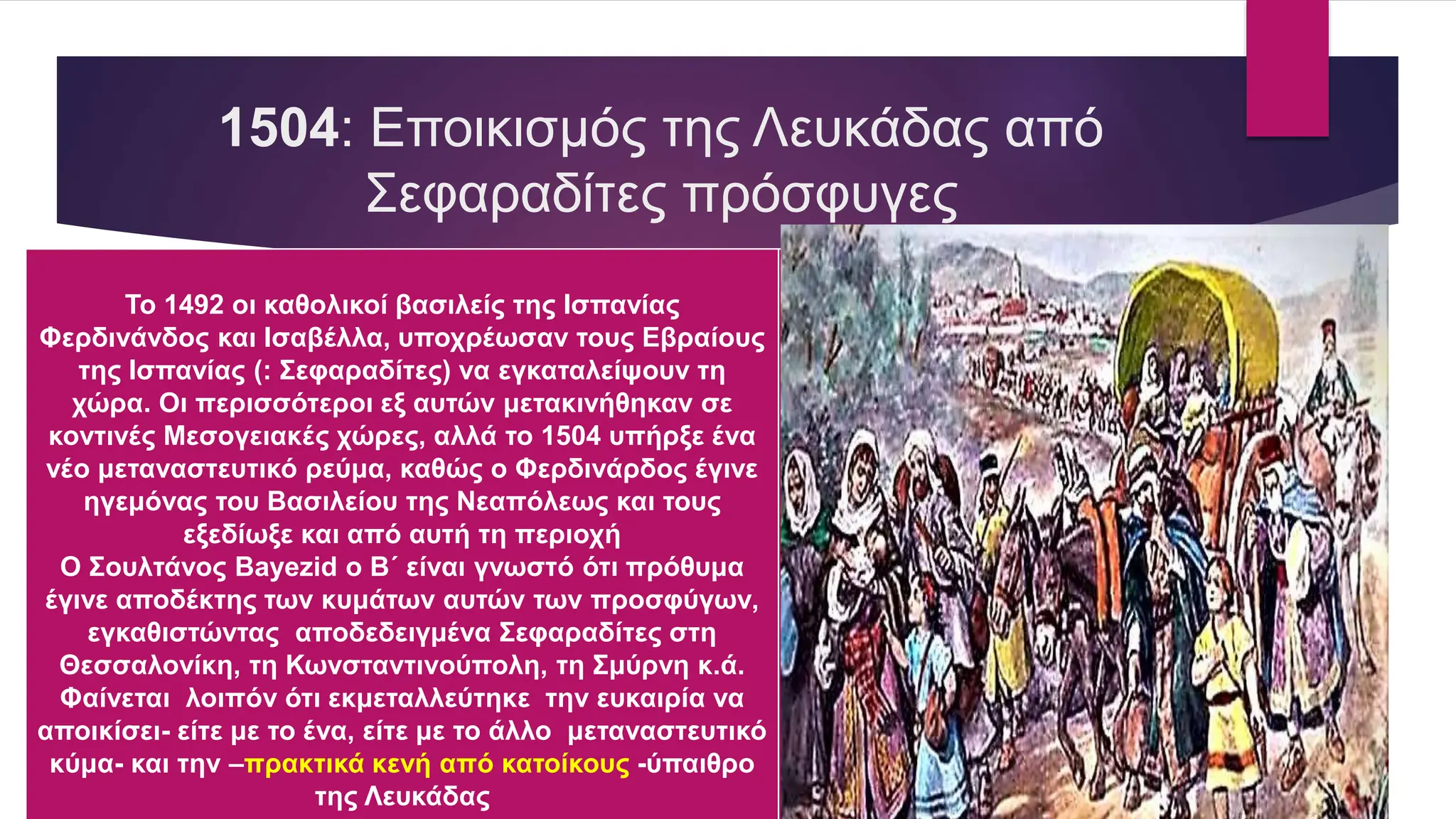 1504: Εποικισμός της Λευκάδας από Σεφαραδίτες πρόσφυγες

Το 1492 οι καθολικοί βασιλείς της Ισπανίας Φερδινάνδος και Ισαβέλλα, υποχρέωσαν τους Εβραίους της Ισπανίας (: Σεφαραδίτες) να εγκαταλείψουν τη χώρα. Οι περισσότεροι εξ αυτών μετακινήθηκαν σε κοντινές Μεσογειακές χώρες, αλλά το 1504 υπήρξε ένα νέο μεταναστευτικό ρεύμα, καθώς ο Φερδινάρδος έγινε ηγεμόνας του Βασιλείου της Νεαπόλεως και τους εξεδίωξε και από αυτή τη περιοχή
Ο Σουλτάνος Bayezid ο Β΄ είναι γνωστό ότι πρόθυμα έγινε αποδέκτης των κυμάτων αυτών των προσφύγων, εγκαθιστώντας αποδεδειγμένα Σεφαραδίτες στη Θεσσαλονίκη, τη Κωνσταντινούπολη, τη Σμύρνη κ.ά. Φαίνεται λοιπόν ότι εκμεταλλεύτηκε την ευκαιρία να αποικίσει- είτε με το ένα, είτε με το άλλο μεταναστευτικό κύμα- και την –πρακτικά κενή από κατοίκους -ύπαιθρο της Λευκάδας